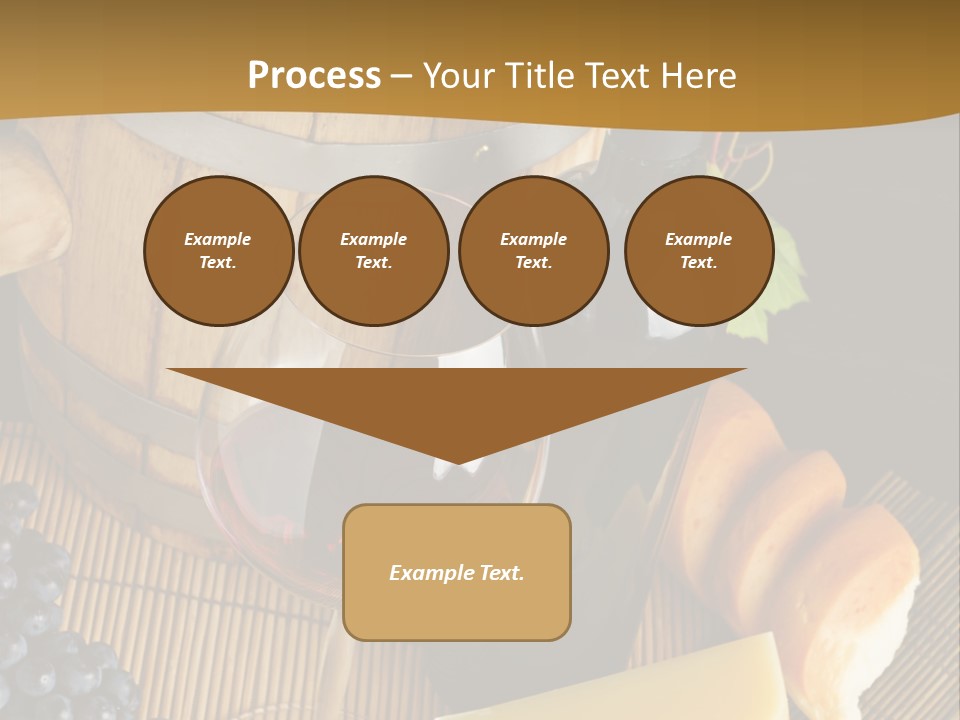 Process – Your Title Text Here

Example Text.

Example Text.

Example Text.

Example Text.

Example Text.